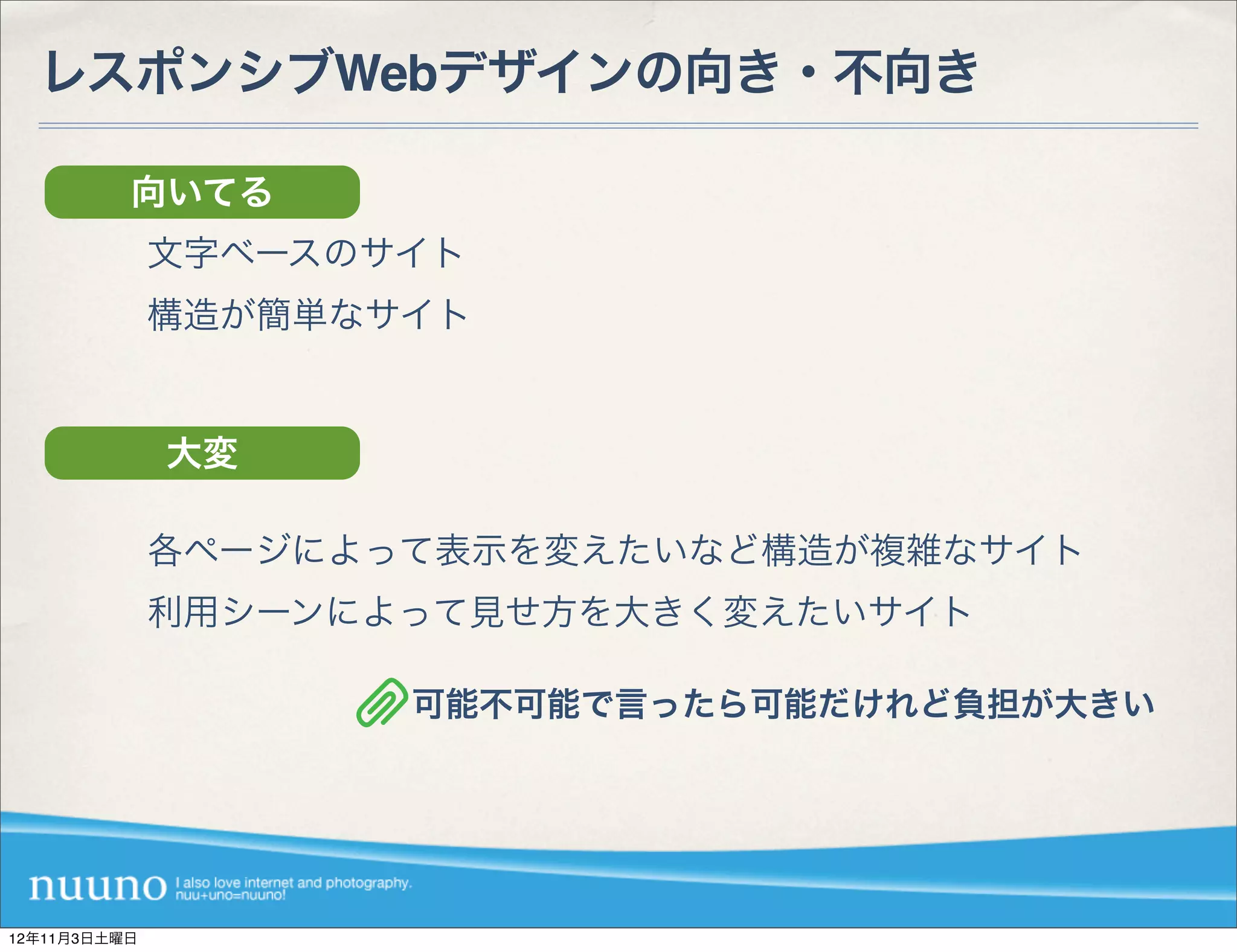 レスポンシブWebデザインの向き・不向き

向いてる

文字ベースのサイト

構造が簡単なサイト

大変

各ページによって表示を変えたいなど構造が複雑なサイト

利用シーンによって見せ方を大きく変えたいサイト

可能不可能で言ったら可能だけれど負担が大きい

nuuno I also love internet and photography. nuu+uno=nuuno!

12年11月3日土曜日